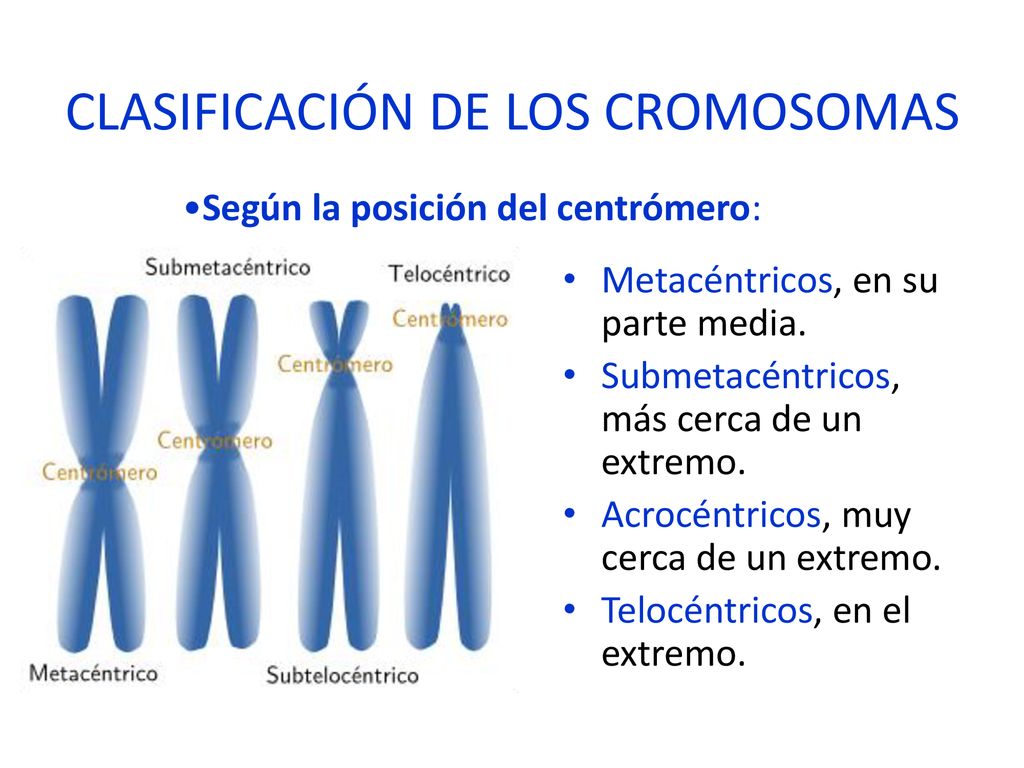 CLASIFICACIÓN DE LOS CROMOSOMAS

•Según la posición del centrómero:

Submetacéntrico

Telocéntrico

Centrómero

Centrómero

Centrómero

Centrómero

Metacéntrico

Subtelocéntrico

• Metacéntricos, en su parte media.
• Submetacéntricos, más cerca de un extremo.
• Acrocéntricos, muy cerca de un extremo.
• Telocéntricos, en el extremo.